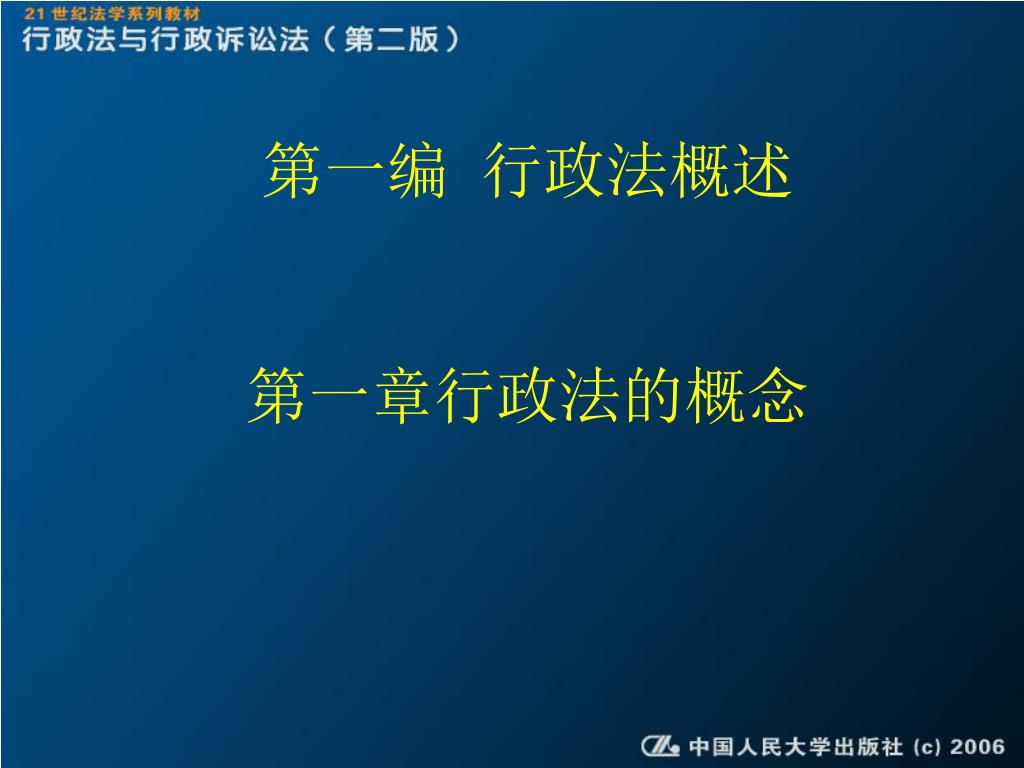 21 世纪法学系列教材
行政法与行政诉讼法（第二版）

第一编 行政法概述

第一章行政法的概念

中国人民大学出版社 (c) 2006